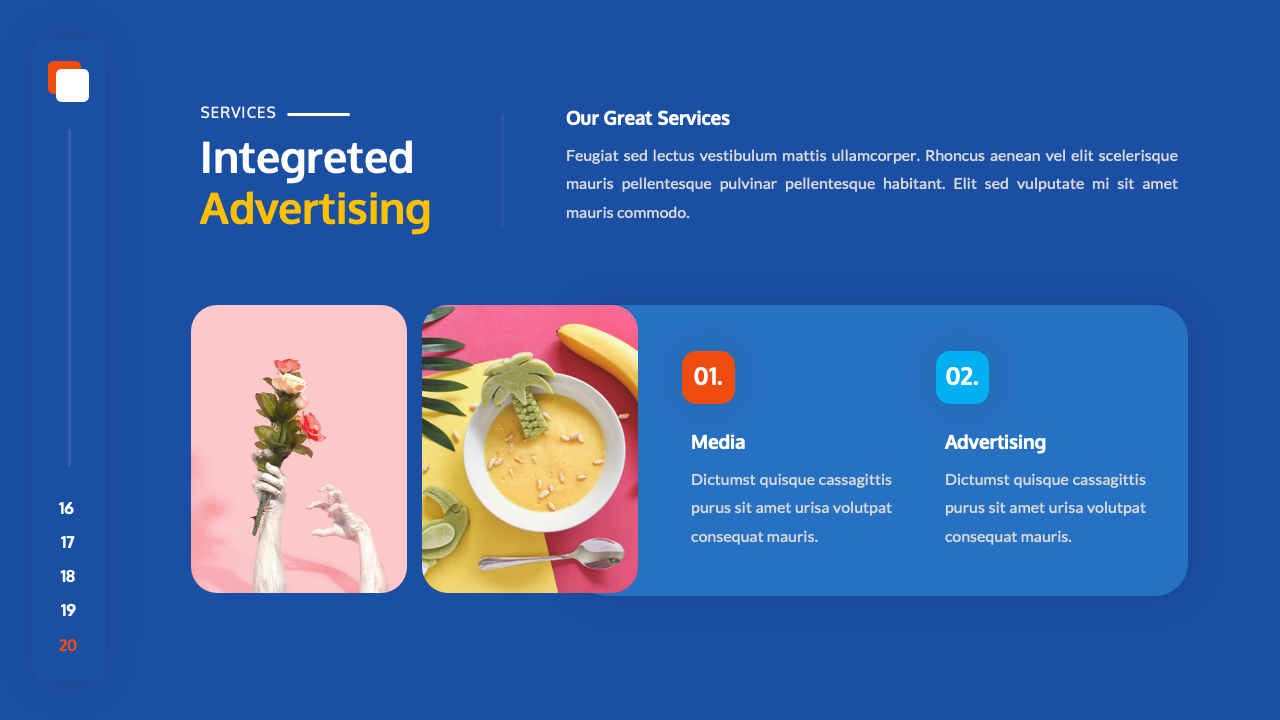 SERVICES

Integreted
Advertising

Our Great Services

Feugiat sed lectus vestibulum mattis ullamcorper. Rhoncus aenean vel elit scelerisque mauris pellentesque pulvinar pellentesque habitant. Elit sed vulputate mi sit amet mauris commodo.

01.

Media

Dictumst quisque cassagittis purus sit amet urisa volutpat consequat mauris.

02.

Advertising

Dictumst quisque cassagittis purus sit amet urisa volutpat consequat mauris.

16
17
18
19
20